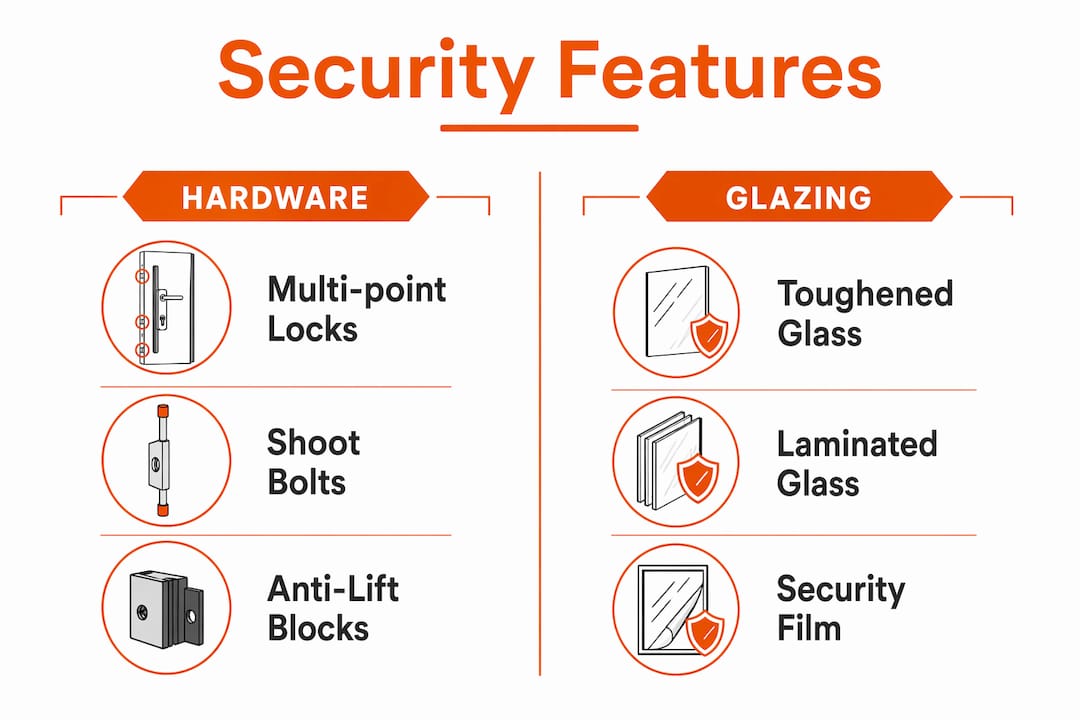 Security Features

HARDWARE

Multi-point Locks

Shoot Bolts

Anti-Lift Blocks

GLAZING

Toughened Glass

Laminated Glass

Security Film